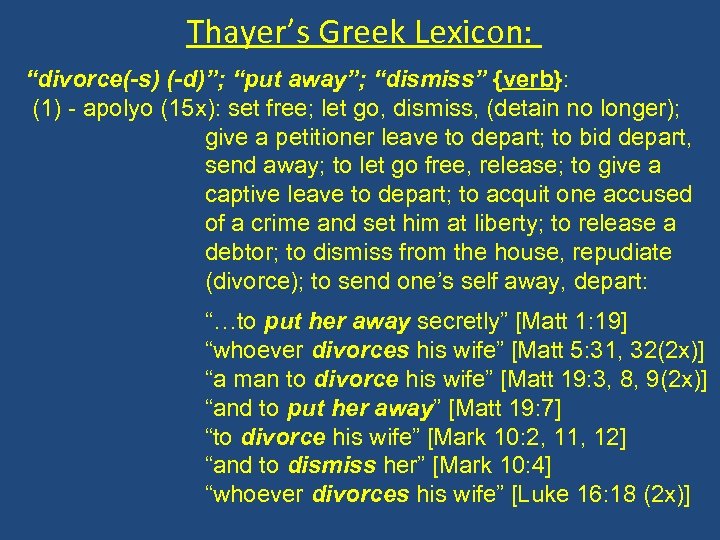 Thayer's Greek Lexicon:

"divorce(-s) (-d)"; "put away"; "dismiss" {verb}:
(1) - apolyo (15x): set free; let go, dismiss, (detain no longer); give a petitioner leave to depart; to bid depart, send away; to let go free, release; to give a captive leave to depart; to acquit one accused of a crime and set him at liberty; to release a debtor; to dismiss from the house, repudiate (divorce); to send one's self away, depart:

"…to put her away secretly" [Matt 1:19]
"whoever divorces his wife" [Matt 5:31, 32(2x)]
"a man to divorce his wife" [Matt 19:3, 8, 9(2x)]
"and to put her away" [Matt 19:7]
"to divorce his wife" [Mark 10:2, 11, 12]
"and to dismiss her" [Mark 10:4]
"whoever divorces his wife" [Luke 16:18 (2x)]